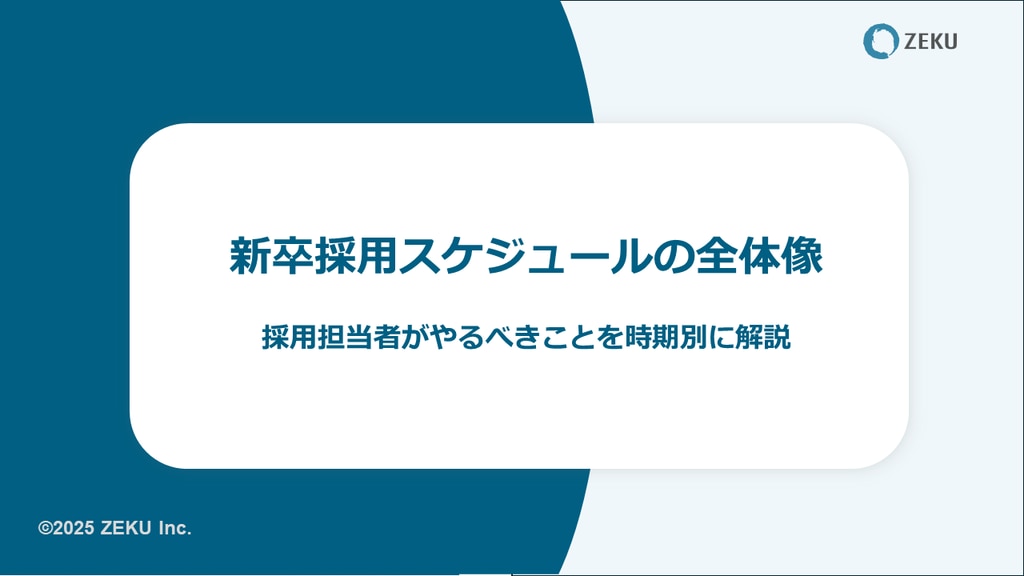 ZEKU

新卒採用スケジュールの全体像

採用担当者がやるべきことを時期別に解説

©2025 ZEKU Inc.